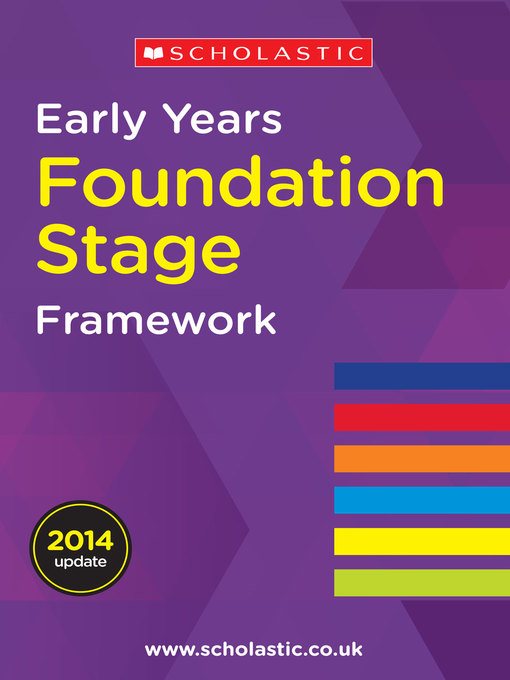 SCHOLASTIC

Early Years
Foundation Stage
Framework

2014 update

www.scholastic.co.uk